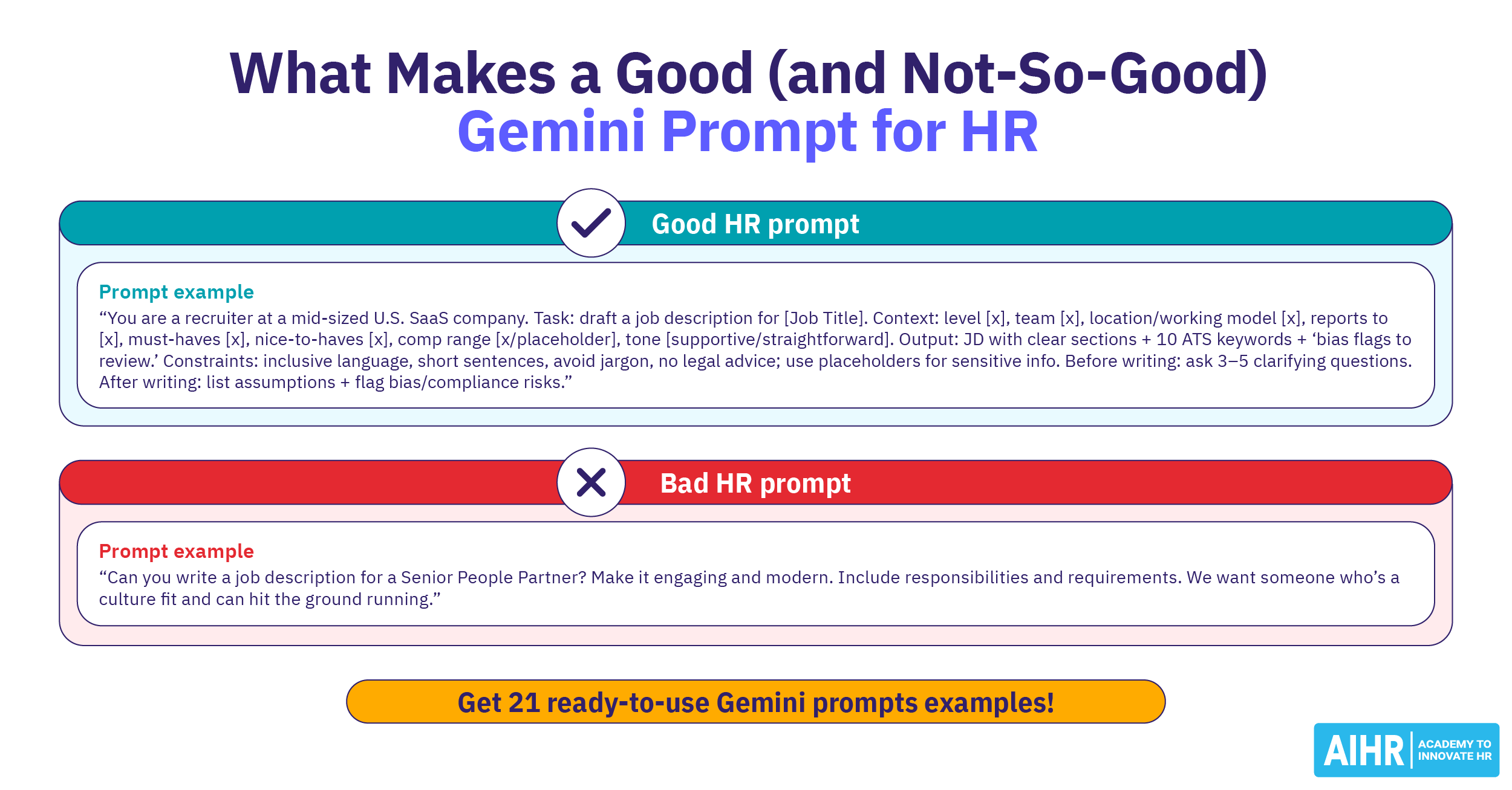 What Makes a Good (and Not-So-Good) Gemini Prompt for HR

Good HR prompt

Prompt example
“You are a recruiter at a mid-sized U.S. SaaS company. Task: draft a job description for [Job Title]. Context: level [x], team [x], location/working model [x], reports to [x], must-haves [x], nice-to-haves [x], comp range [x/placeholder], tone [supportive/straightforward]. Output: JD with clear sections + 10 ATS keywords + ‘bias flags to review.’ Constraints: inclusive language, short sentences, avoid jargon, no legal advice; use placeholders for sensitive info. Before writing: ask 3–5 clarifying questions. After writing: list assumptions + flag bias/compliance risks.”

Bad HR prompt

Prompt example
“Can you write a job description for a Senior People Partner? Make it engaging and modern. Include responsibilities and requirements. We want someone who’s a culture fit and can hit the ground running.”

Get 21 ready-to-use Gemini prompts examples!

AIHR ACADEMY TO INNOVATE HR